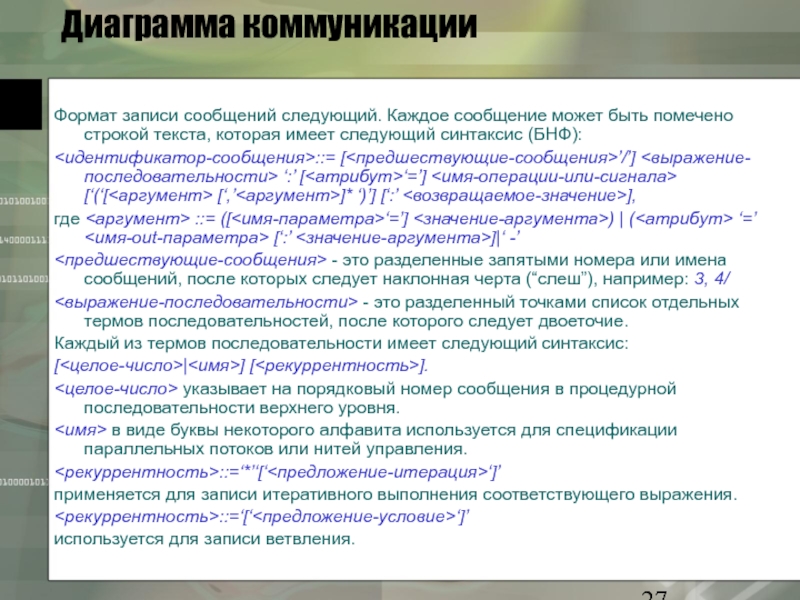 Диаграмма коммуникации

Формат записи сообщений следующий. Каждое сообщение может быть помечено строкой текста, которая имеет следующий синтаксис (БНФ):

<идентификатор-сообщения>::= [<предшествующие-сообщения>'/'] <выражение-последовательности> ':' [<атрибут>'='] <имя-операции-или-сигнала> ['('[<аргумент> [','<аргумент>]* ')'] [':' <возвращаемое-значение>],

где <аргумент> ::= ([<имя-параметра>'='] <значение-аргумента>) | (<атрибут> '=' <имя-out-параметра> [':' <значение-аргумента>]|' -'

<предшествующие-сообщения> - это разделенные запятыми номера или имена сообщений, после которых следует наклонная черта ("слеш"), например: 3, 4/

<выражение-последовательности> - это разделенный точками список отдельных термов последовательностей, после которого следует двоеточие.

Каждый из термов последовательности имеет следующий синтаксис:

[<целое-число>|<имя>] [<рекуррентность>].

<целое-число> указывает на порядковый номер сообщения в процедурной последовательности верхнего уровня.

<имя> в виде буквы некоторого алфавита используется для спецификации параллельных потоков или нитей управления.

<рекуррентность>::='*''['<предложение-итерация>']'

применяется для записи итеративного выполнения соответствующего выражения.

<рекуррентность>::='['<предложение-условие>']'

используется для записи ветвления.

27